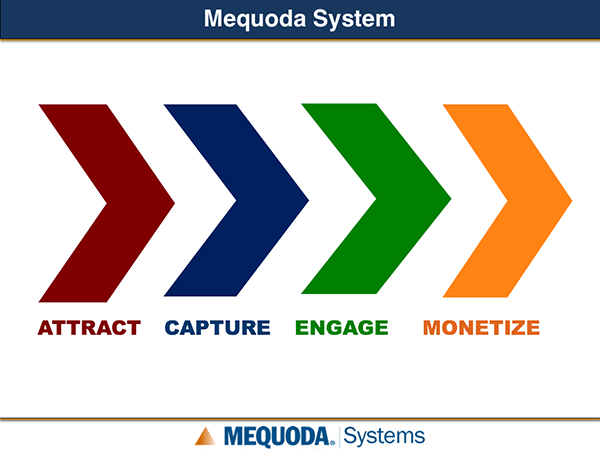 Mequoda System

ATTRACT CAPTURE ENGAGE MONETIZE

MEQUODA® Systems